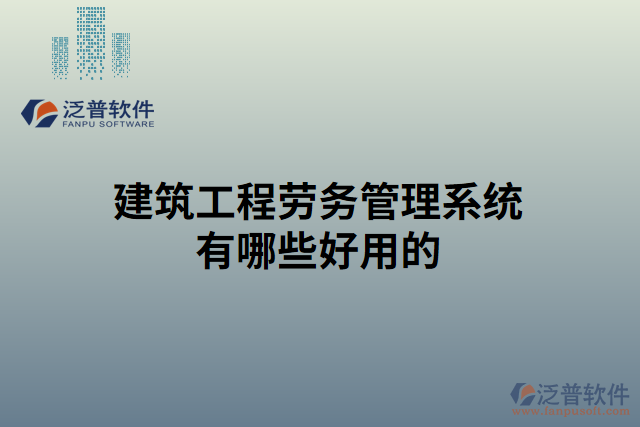 泛普软件
FANPU SOFTWARE

建筑工程劳务管理系统有哪些好用的

泛普软件
www.fanpusoft.com